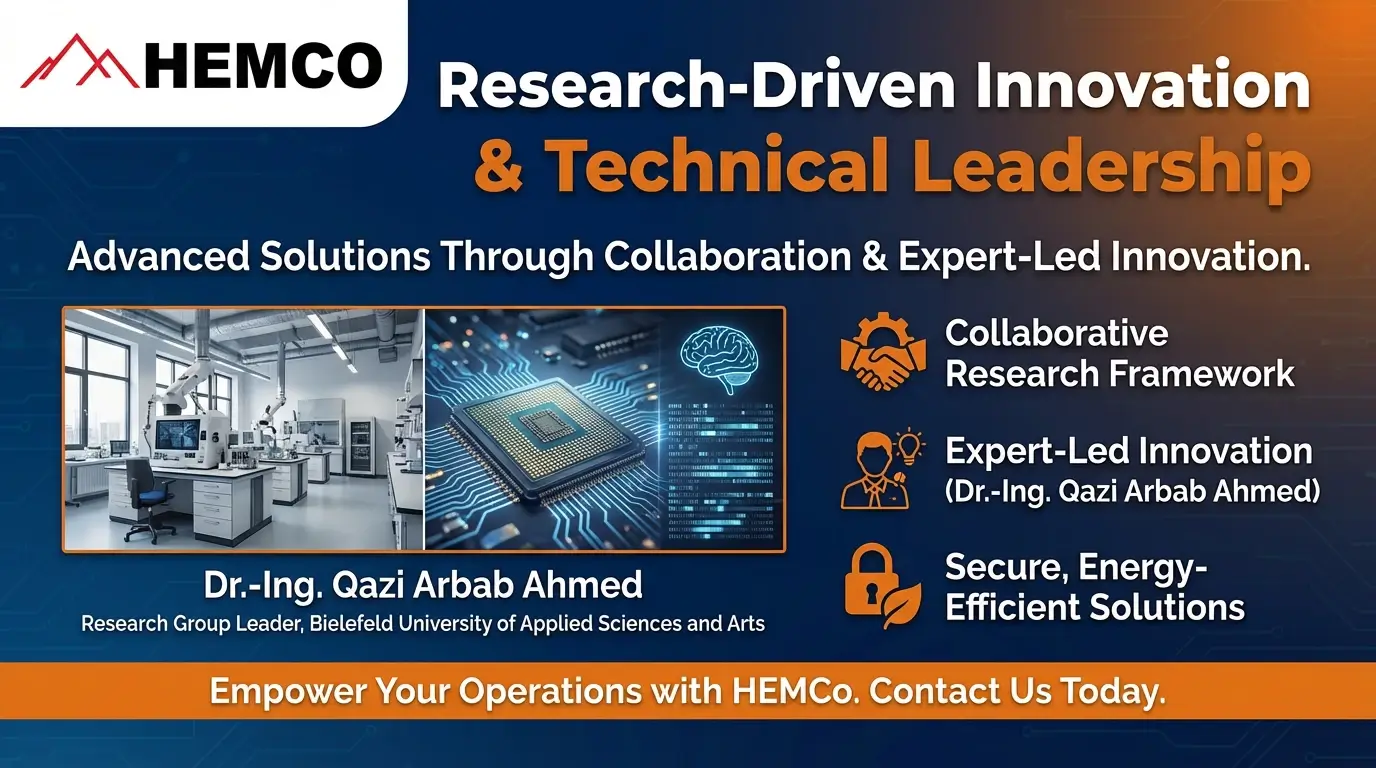 HEMCO

Research-Driven Innovation & Technical Leadership

Advanced Solutions Through Collaboration & Expert-Led Innovation.

Dr.-Ing. Qazi Arbab Ahmed
Research Group Leader, Bielefeld University of Applied Sciences and Arts

Collaborative Research Framework

Expert-Led Innovation (Dr.-Ing. Qazi Arbab Ahmed)

Secure, Energy-Efficient Solutions

Empower Your Operations with HEMCo. Contact Us Today.